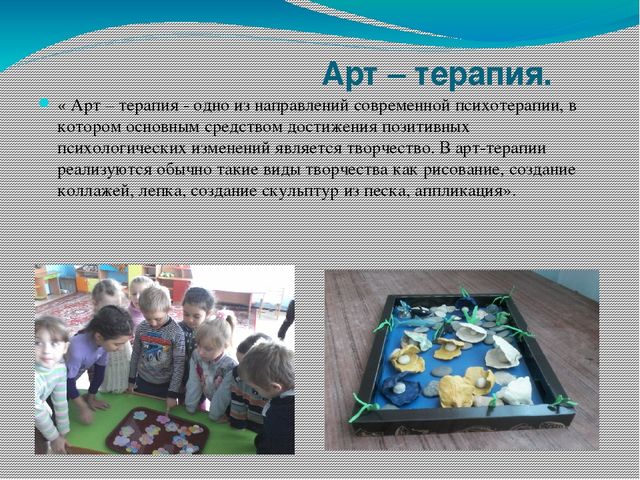 Арт – терапия.

« Арт – терапия - одно из направлений современной психотерапии, в котором основным средством достижения позитивных психологических изменений является творчество. В арт-терапии реализуются обычно такие виды творчества как рисование, создание коллажей, лепка, создание скульптур из песка, аппликация».